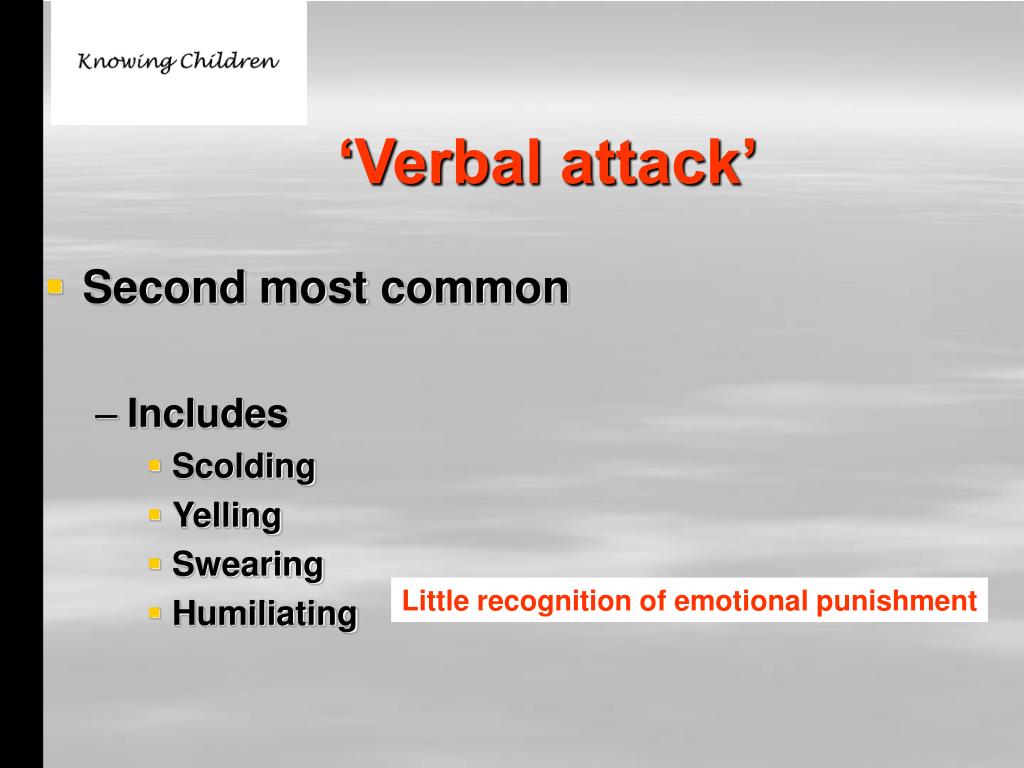 Knowing Children

‘Verbal attack’

Second most common

– Includes
Scolding
Yelling
Swearing
Humiliating

Little recognition of emotional punishment